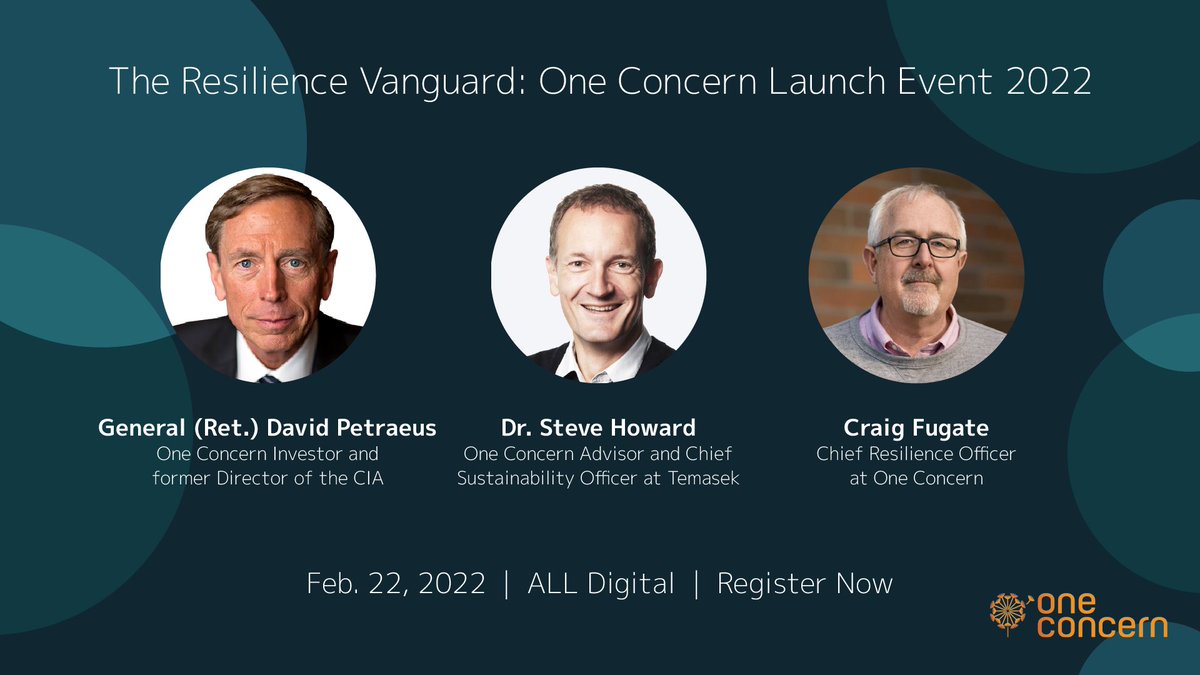 The Resilience Vanguard: One Concern Launch Event 2022

General (Ret.) David Petraeus
One Concern Investor and former Director of the CIA

Dr. Steve Howard
One Concern Advisor and Chief Sustainability Officer at Temasek

Craig Fugate
Chief Resilience Officer at One Concern

Feb. 22, 2022 | ALL Digital | Register Now

one concern